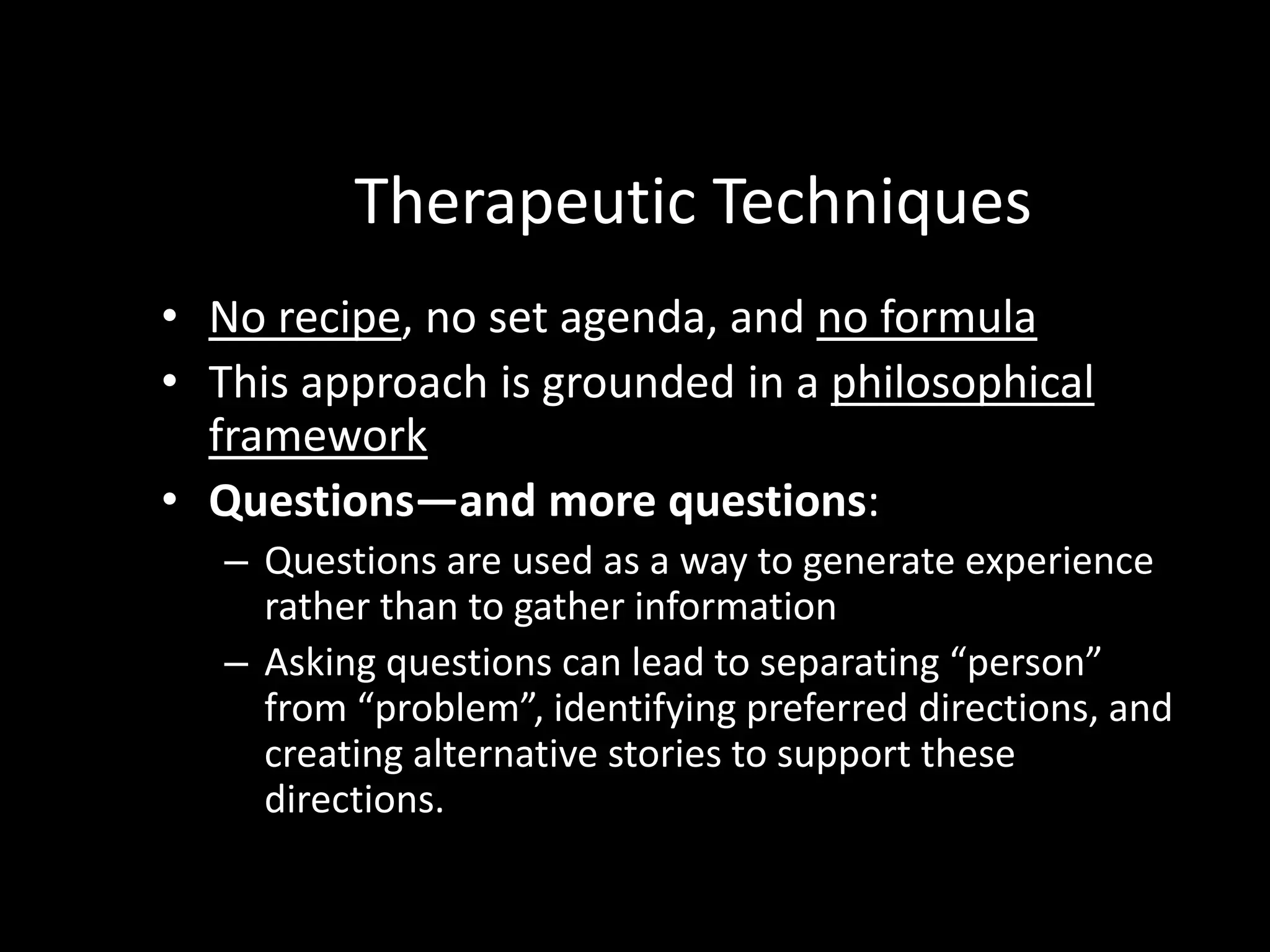 Therapeutic Techniques

• No recipe, no set agenda, and no formula
• This approach is grounded in a philosophical framework
• Questions—and more questions:
  – Questions are used as a way to generate experience rather than to gather information
  – Asking questions can lead to separating “person” from “problem”, identifying preferred directions, and creating alternative stories to support these directions.